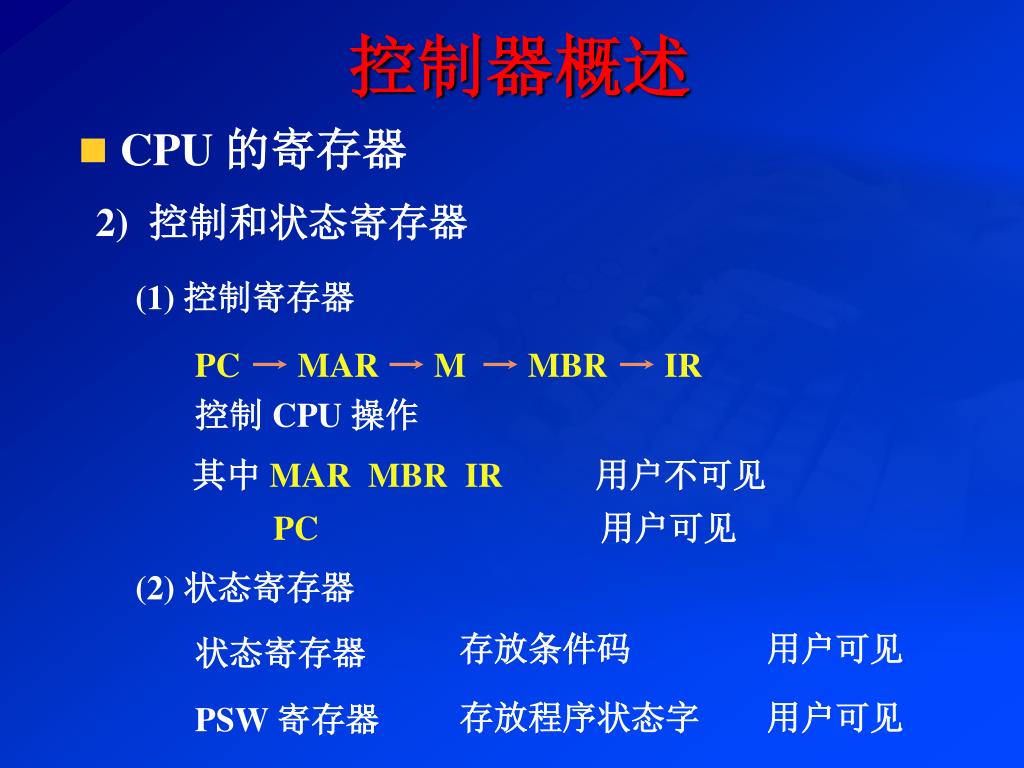 控制器概述

■ CPU 的寄存器

2) 控制和状态寄存器

(1) 控制寄存器

PC → MAR → M → MBR → IR
控制 CPU 操作

其中 MAR MBR IR　　用户不可见
PC　　用户可见

(2) 状态寄存器

状态寄存器　存放条件码　用户可见

PSW 寄存器　存放程序状态字　用户可见